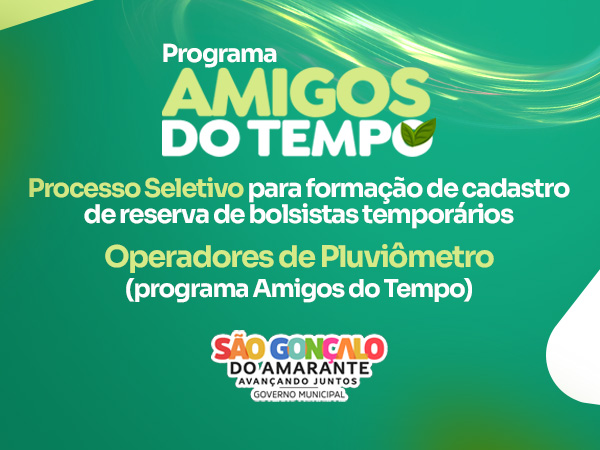 Programa
AMIGOS
DO TEMPO

Processo Seletivo para formação de cadastro de reserva de bolsistas temporários

Operadores de Pluviômetro
(programa Amigos do Tempo)

SÃO GONÇALO
DO AMARANTE
AVANÇANDO JUNTOS
GOVERNO MUNICIPAL